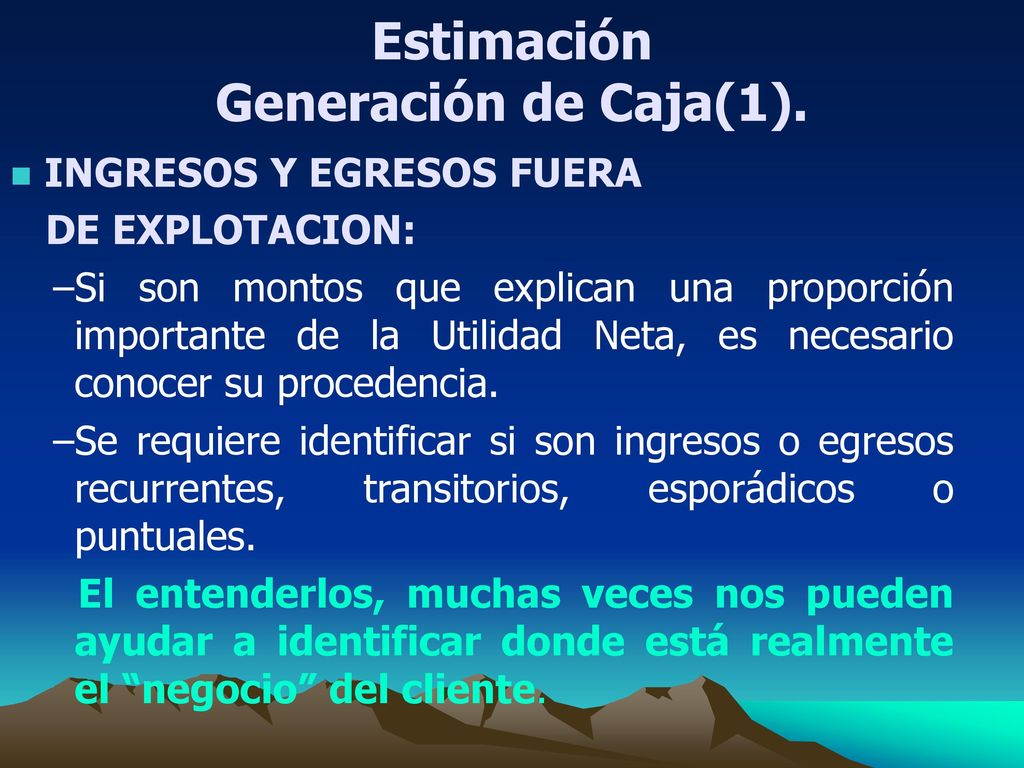 Estimación
Generación de Caja(1).

INGRESOS Y EGRESOS FUERA DE EXPLOTACION:

–Si son montos que explican una proporción importante de la Utilidad Neta, es necesario conocer su procedencia.

–Se requiere identificar si son ingresos o egresos recurrentes, transitorios, esporádicos o puntuales.

El entenderlos, muchas veces nos pueden ayudar a identificar donde está realmente el “negocio” del cliente.